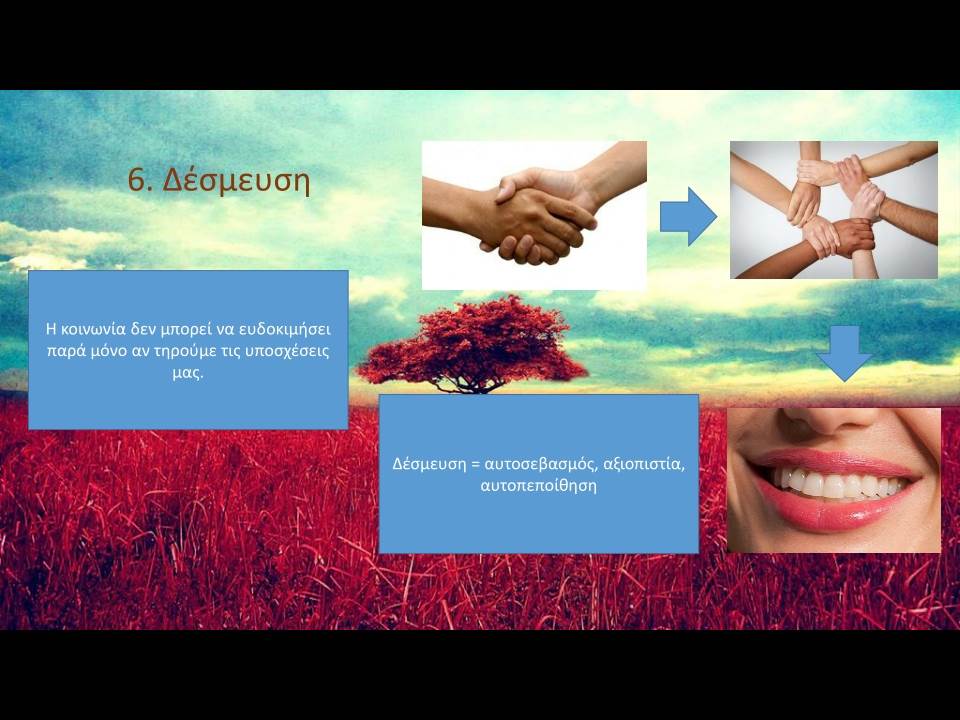 6. Δέσμευση

Η κοινωνία δεν μπορεί να ευδοκιμήσει παρά μόνο αν τηρούμε τις υποσχέσεις μας.

Δέσμευση = αυτοσεβασμός, αξιοπιστία, αυτοπεποίθηση